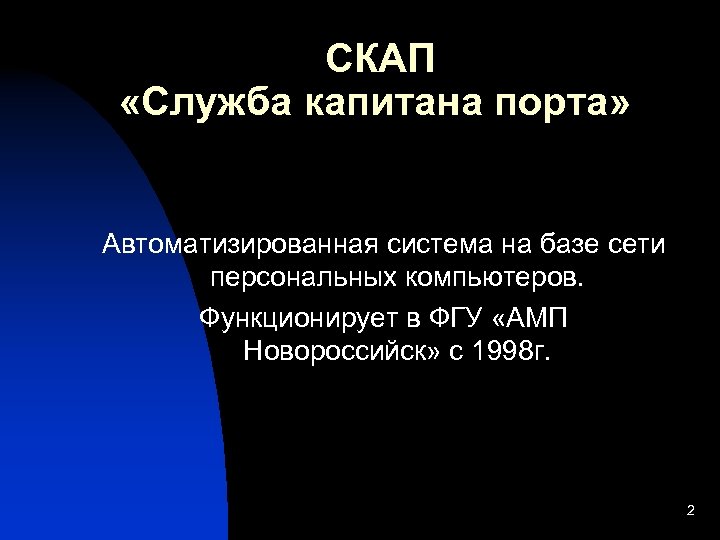 СКАП
«Служба капитана порта»

Автоматизированная система на базе сети персональных компьютеров.

Функционирует в ФГУ «АМП Новороссийск» с 1998г.

2